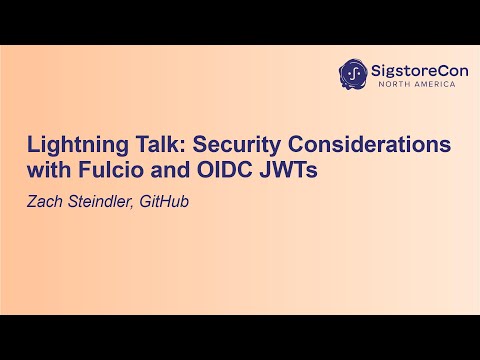 SigstoreCon
NORTH AMERICA

Lightning Talk: Security Considerations with Fulcio and OIDC JWTs

Zach Steindler, GitHub